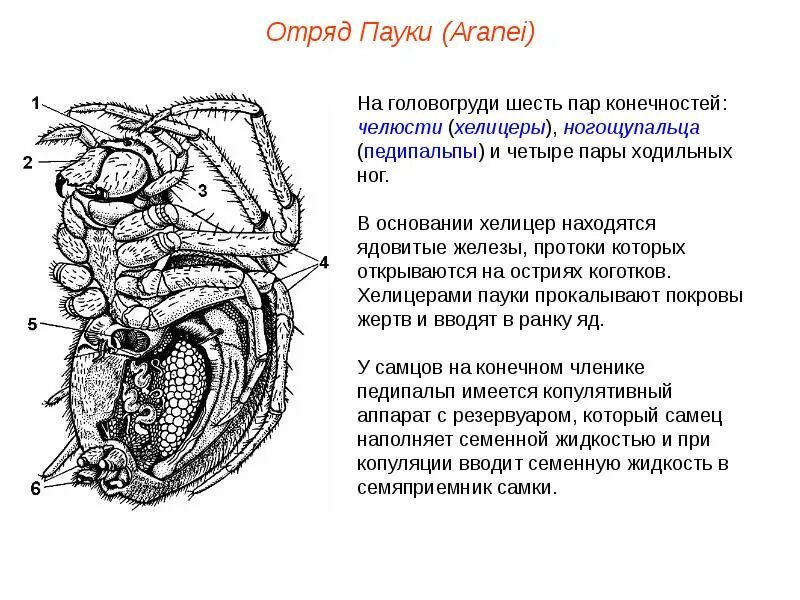 Отряд Пауки (Aranei)

1

2

3

4

5

6

На головогруди шесть пар конечностей: челюсти (хелицеры), ногощупальца (педипальпы) и четыре пары ходильных ног.

В основании хелицер находятся ядовитые железы, протоки которых открываются на остриях коготков. Хелицерами пауки прокалывают покровы жертв и вводят в ранку яд.

У самцов на конечном членике педипальп имеется копулятивный аппарат с резервуаром, который самец наполняет семенной жидкостью и при копуляции вводит семенную жидкость в семяприемник самки.